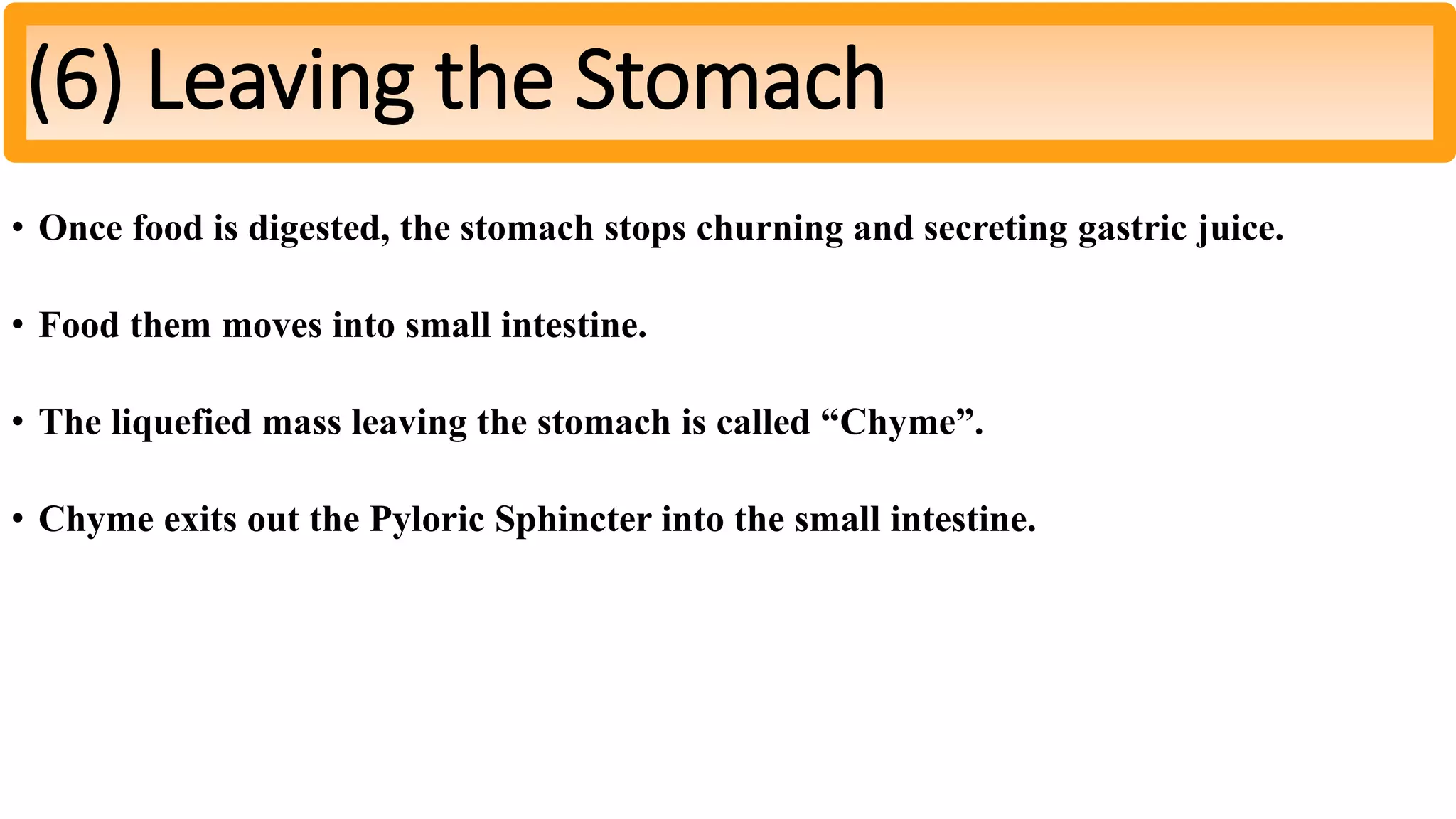 (6) Leaving the Stomach

• Once food is digested, the stomach stops churning and secreting gastric juice.

• Food them moves into small intestine.

• The liquefied mass leaving the stomach is called “Chyme”.

• Chyme exits out the Pyloric Sphincter into the small intestine.